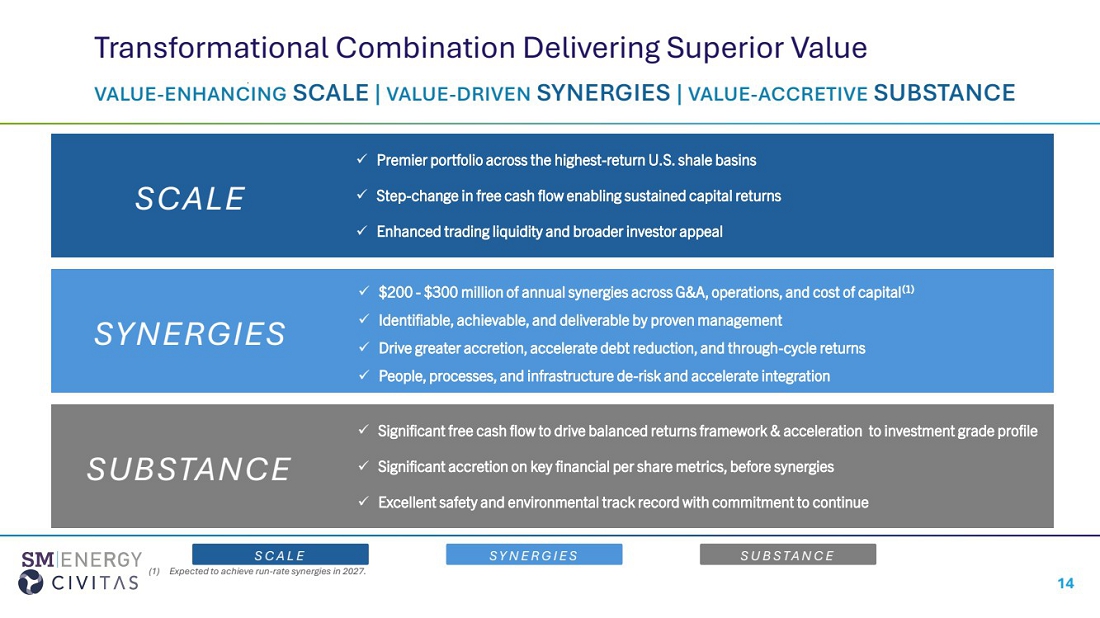 Transformational Combination Delivering Superior Value

VALUE-ENHANCING SCALE | VALUE-DRIVEN SYNERGIES | VALUE-ACCRETIVE SUBSTANCE

SCALE

✓ Premier portfolio across the highest-return U.S. shale basins
✓ Step-change in free cash flow enabling sustained capital returns
✓ Enhanced trading liquidity and broader investor appeal

SYNERGIES

✓ \$200 - \$300 million of annual synergies across G&A, operations, and cost of capital$^{(1)}$
✓ Identifiable, achievable, and deliverable by proven management
✓ Drive greater accretion, accelerate debt reduction, and through-cycle returns
✓ People, processes, and infrastructure de-risk and accelerate integration

SUBSTANCE

✓ Significant free cash flow to drive balanced returns framework & acceleration to investment grade profile
✓ Significant accretion on key financial per share metrics, before synergies
✓ Excellent safety and environmental track record with commitment to continue

SM | ENERGY
CIVITAS

SCALE SYNERGIES SUBSTANCE

(1) Expected to achieve run-rate synergies in 2027.

14